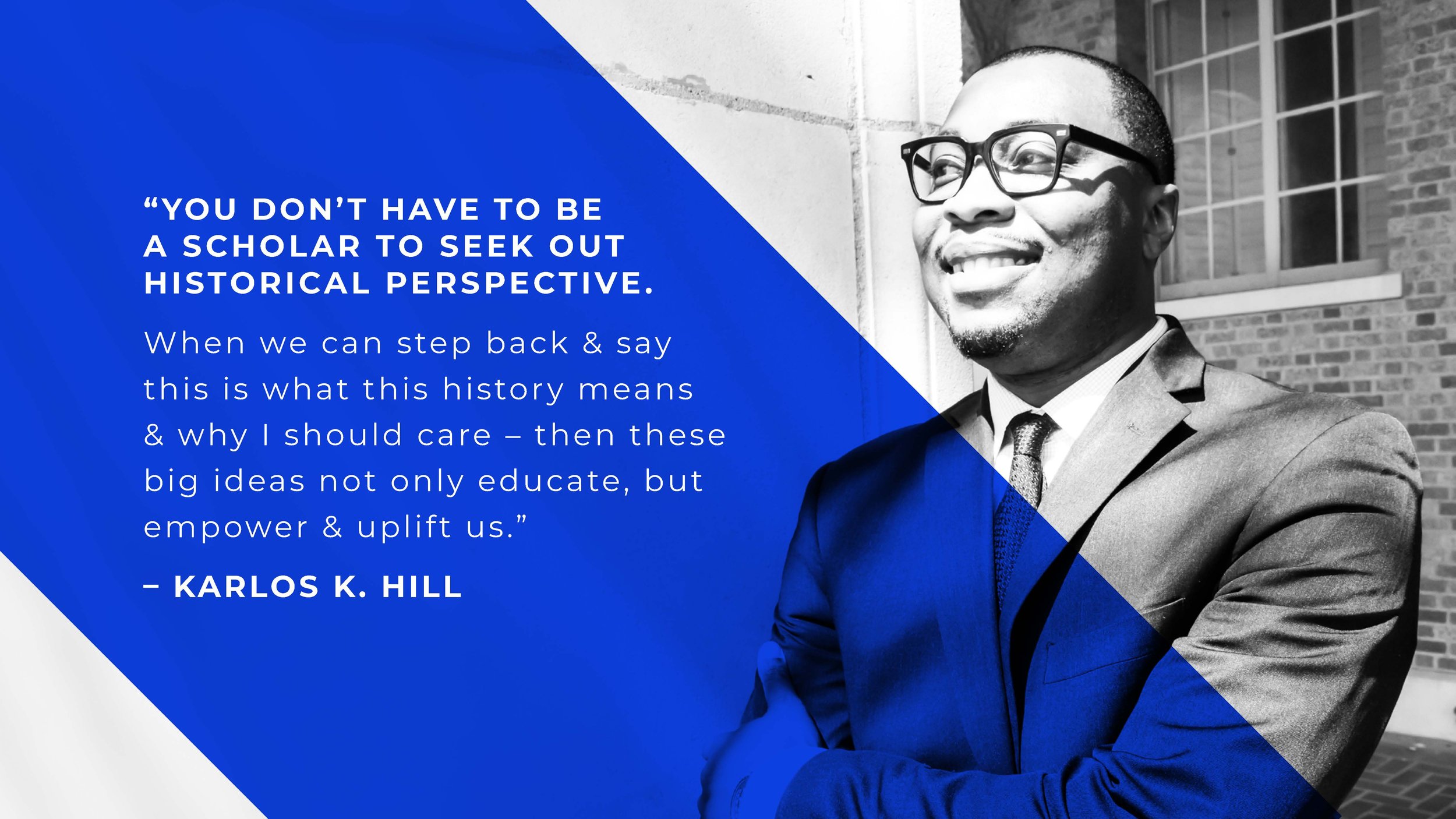 “YOU DON’T HAVE TO BE A SCHOLAR TO SEEK OUT HISTORICAL PERSPECTIVE.

When we can step back & say this is what this history means & why I should care – then these big ideas not only educate, but empower & uplift us.”

– KARLOS K. HILL